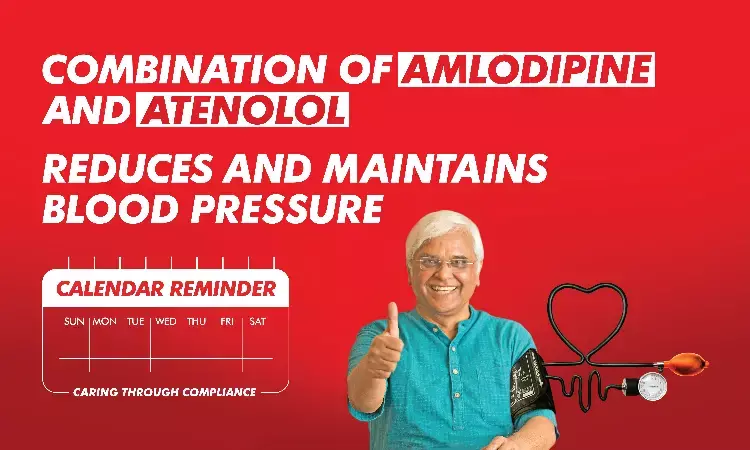 COMBINATION OF AMLODIPINE AND ATENOLOL

REDUCES AND MAINTAINS BLOOD PRESSURE

CALENDAR REMINDER

SUN MON TUE WED THU FRI SAT

CARING THROUGH COMPLIANCE